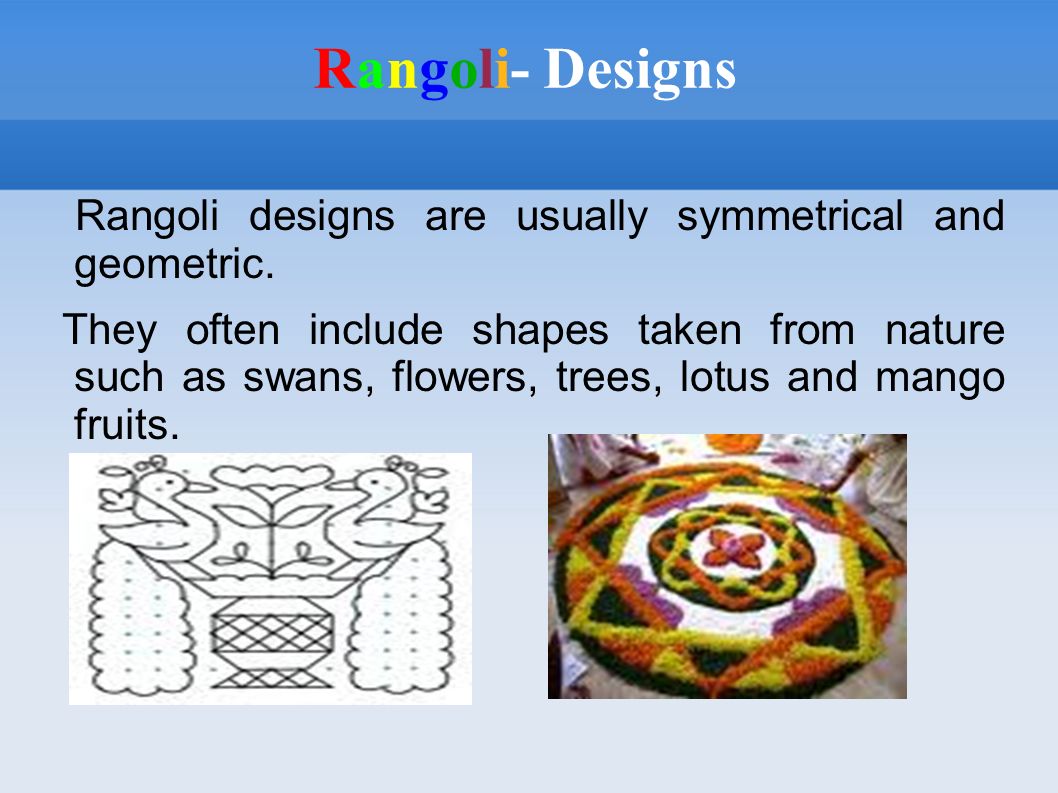 Rangoli- Designs

Rangoli designs are usually symmetrical and geometric.

They often include shapes taken from nature such as swans, flowers, trees, lotus and mango fruits.